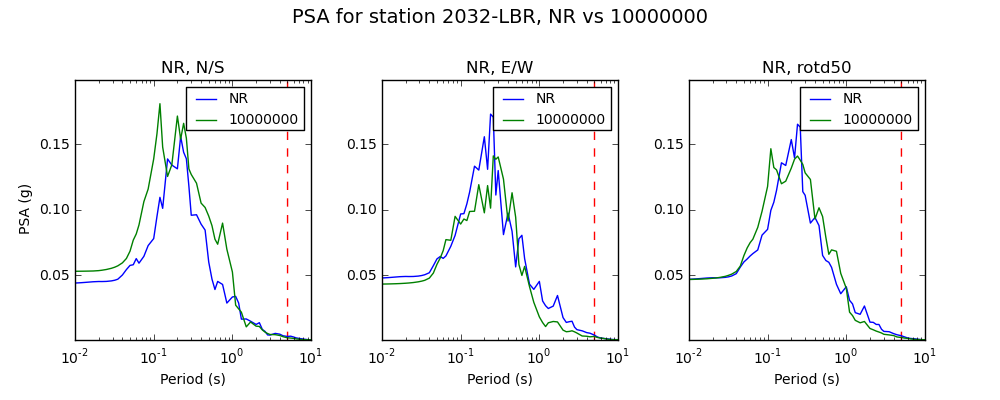 PSA for station 2032-LBR, NR vs 10000000

NR, N/S

NR
10000000

PSA (g)

0.15
0.10
0.05

$10^{-2}$ $10^{-1}$ $10^{0}$ $10^{1}$
Period (s)

NR, E/W

NR
10000000

0.15
0.10
0.05

$10^{-2}$ $10^{-1}$ $10^{0}$ $10^{1}$
Period (s)

NR, rotd50

NR
10000000

0.15
0.10
0.05

$10^{-2}$ $10^{-1}$ $10^{0}$ $10^{1}$
Period (s)